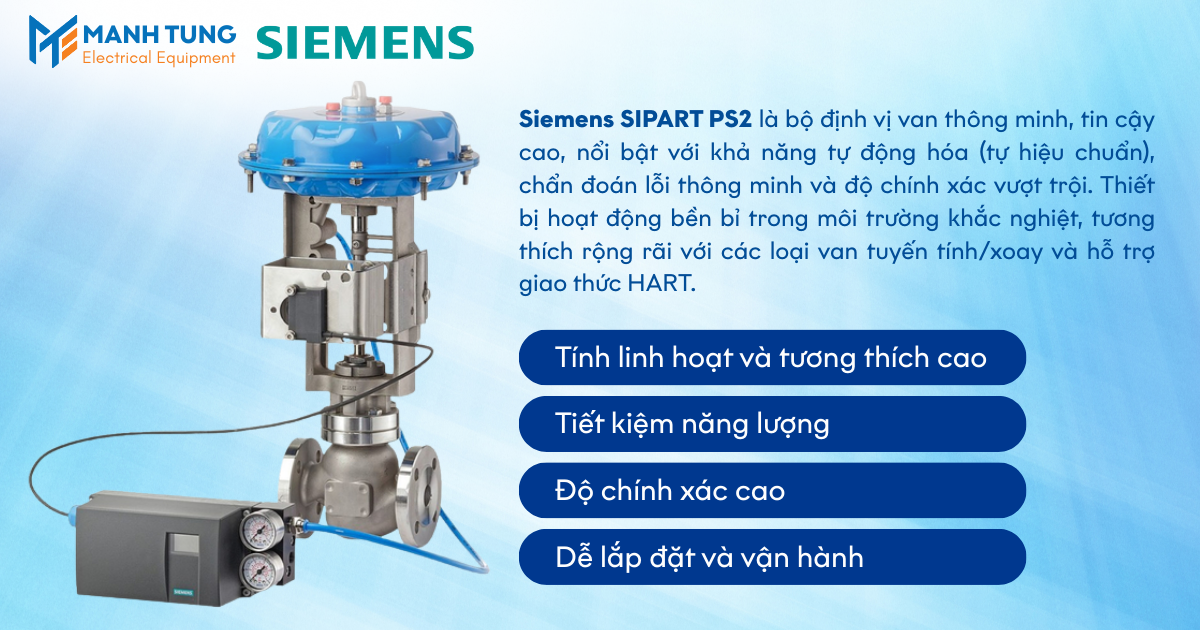 MANH TUNG
Electrical Equipment

SIEMENS

Siemens SIPART PS2 là bộ định vị van thông minh, tin cậy cao, nổi bật với khả năng tự động hóa (tự hiệu chuẩn), chẩn đoán lỗi thông minh và độ chính xác vượt trội. Thiết bị hoạt động bền bỉ trong môi trường khắc nghiệt, tương thích rộng rãi với các loại van tuyến tính/xoay và hỗ trợ giao thức HART.

Tính linh hoạt và tương thích cao

Tiết kiệm năng lượng

Độ chính xác cao

Dễ lắp đặt và vận hành

SIEMENS